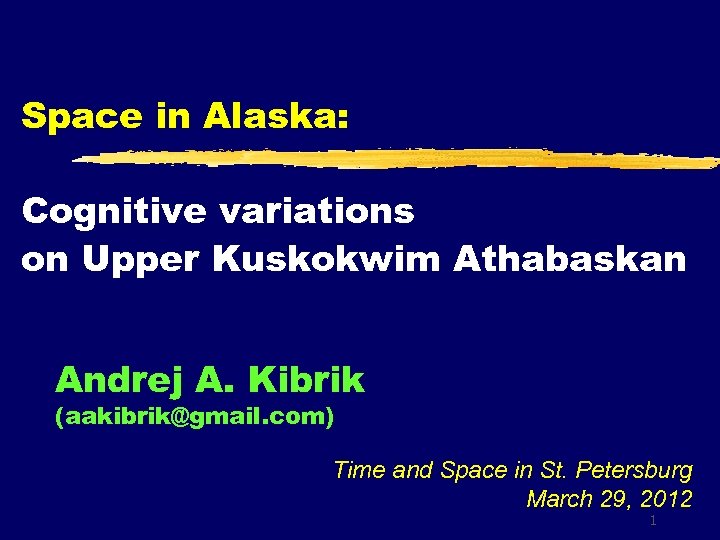 Space in Alaska:

Cognitive variations on Upper Kuskokwim Athabaskan

Andrej A. Kibrik
(aakibrik@gmail.com)

Time and Space in St. Petersburg
March 29, 2012

1